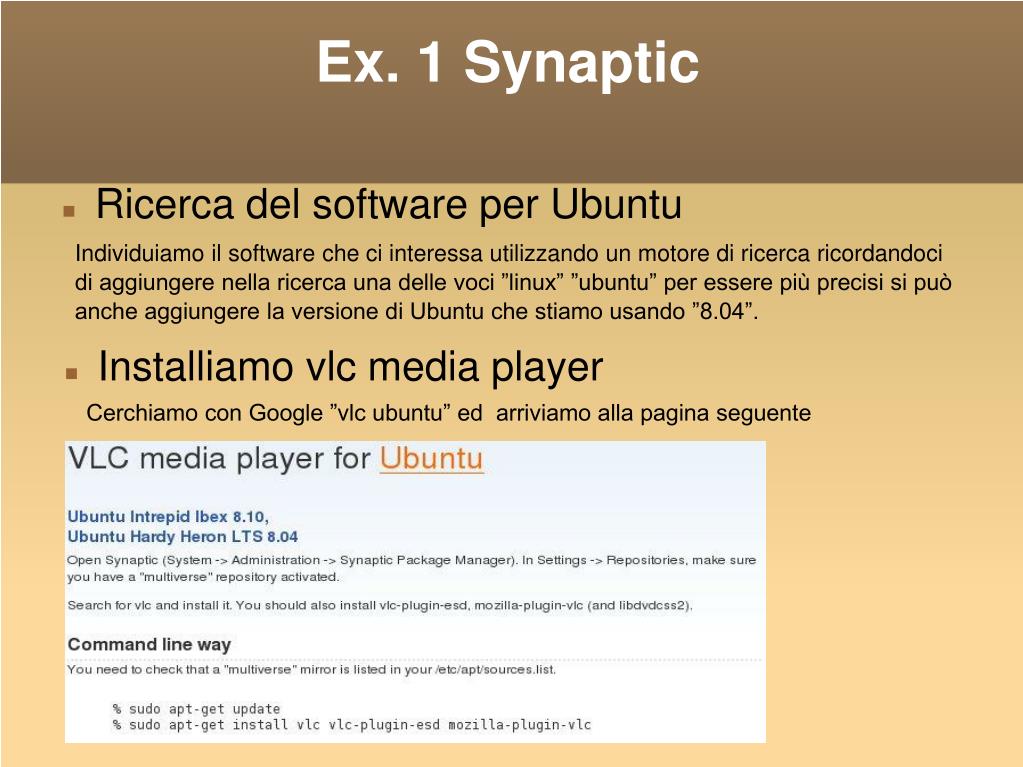 Ex. 1 Synaptic

Ricerca del software per Ubuntu

Individuiamo il software che ci interessa utilizzando un motore di ricerca ricordandoci di aggiungere nella ricerca una delle voci ”linux” ”ubuntu” per essere più precisi si può anche aggiungere la versione di Ubuntu che stiamo usando ”8.04”.

Installiamo vlc media player

Cerchiamo con Google ”vlc ubuntu” ed arriviamo alla pagina seguente

VLC media player for Ubuntu

Ubuntu Intrepid Ibex 8.10,
Ubuntu Hardy Heron LTS 8.04

Open Synaptic (System -> Administration -> Synaptic Package Manager). In Settings -> Repositories, make sure you have a "multiverse" repository activated.

Search for vlc and install it. You should also install vlc-plugin-esd, mozilla-plugin-vlc (and libdvdcss2).

Command line way

You need to check that a "multiverse" mirror is listed in your /etc/apt/sources.list.

% sudo apt-get update
% sudo apt-get install vlc vlc-plugin-esd mozilla-plugin-vlc